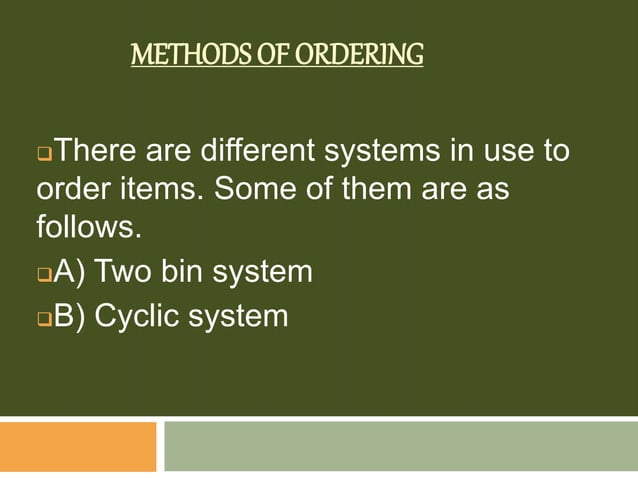 METHODS OF ORDERING

There are different systems in use to order items. Some of them are as follows.

A) Two bin system

B) Cyclic system